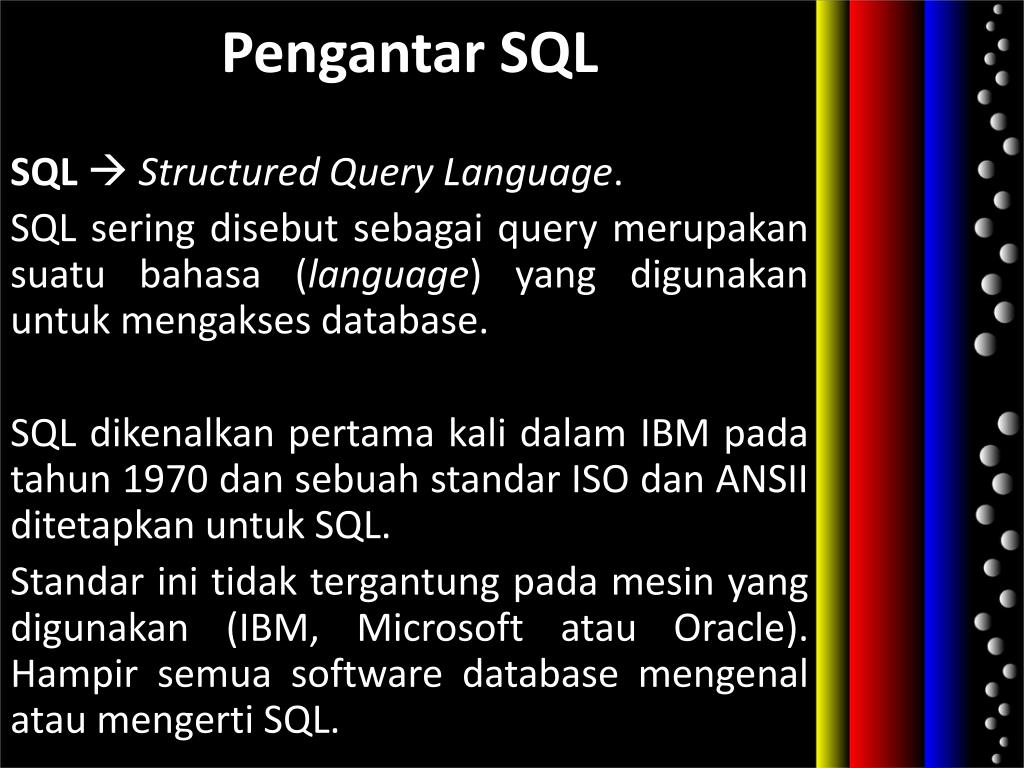 Pengantar SQL

SQL → Structured Query Language.

SQL sering disebut sebagai query merupakan suatu bahasa (language) yang digunakan untuk mengakses database.

SQL dikenalkan pertama kali dalam IBM pada tahun 1970 dan sebuah standar ISO dan ANSII ditetapkan untuk SQL.

Standar ini tidak tergantung pada mesin yang digunakan (IBM, Microsoft atau Oracle). Hampir semua software database mengenal atau mengerti SQL.